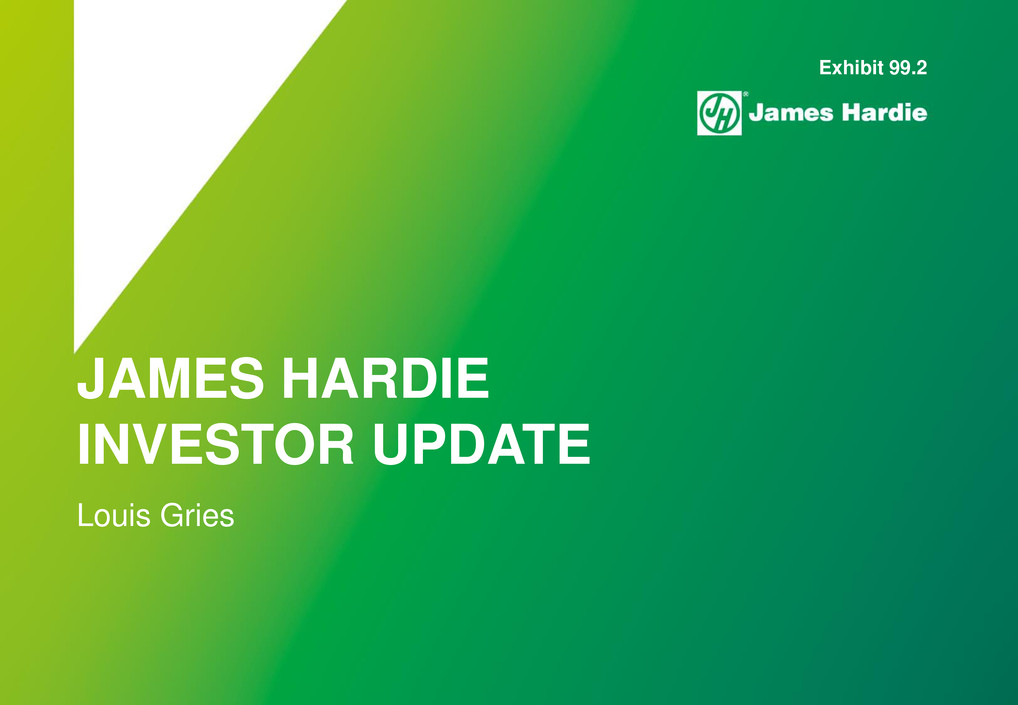 Exhibit 99.2

JH James Hardie

JAMES HARDIE
INVESTOR UPDATE

Louis Gries